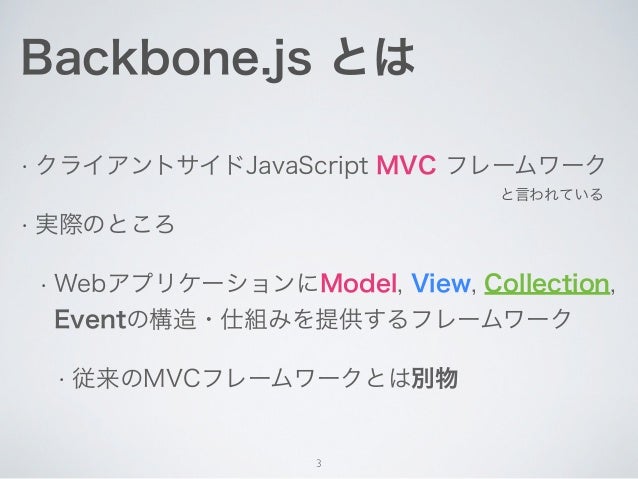 Backbone.js とは

· クライアントサイドJavaScript MVC フレームワーク
と言われている

· 実際のところ

· WebアプリケーションにModel, View, Collection, Eventの構造・仕組みを提供するフレームワーク

· 従来のMVCフレームワークとは別物

3